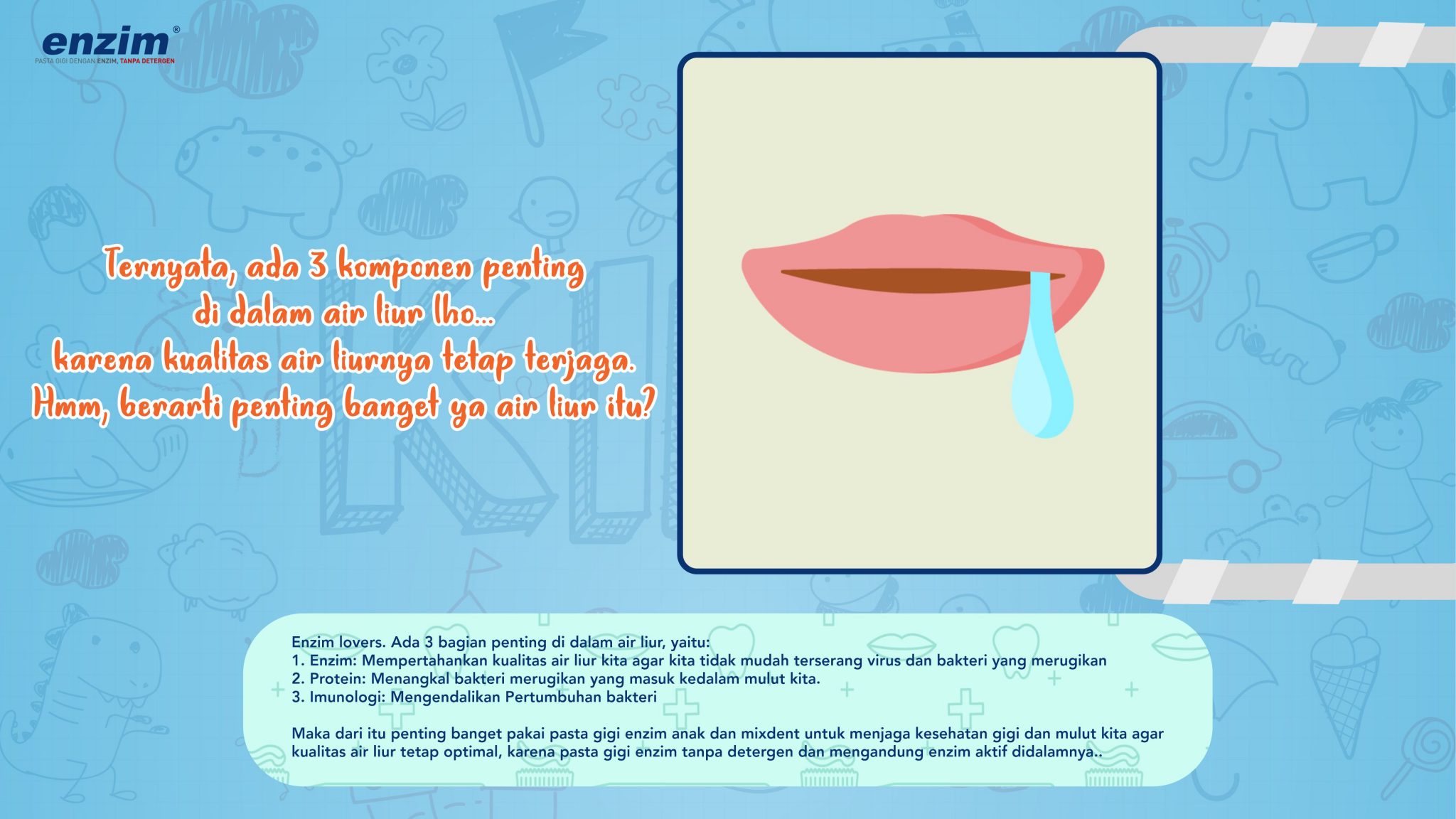 enzim®
PASTA GIGI DENGAN ENZIM, TANPA DETERGEN

Ternyata, ada 3 komponen penting di dalam air liur lho... karena kualitas air liurnya tetap terjaga. Hmm, berarti penting banget ya air liur itu?

Enzim lovers. Ada 3 bagian penting di dalam air liur, yaitu:
1. Enzim: Mempertahankan kualitas air liur kita agar kita tidak mudah terserang virus dan bakteri yang merugikan
2. Protein: Menangkal bakteri merugikan yang masuk kedalam mulut kita.
3. Imunologi: Mengendalikan Pertumbuhan bakteri

Maka dari itu penting banget pakai pasta gigi enzim anak dan mixdent untuk menjaga kesehatan gigi dan mulut kita agar kualitas air liur tetap optimal, karena pasta gigi enzim tanpa detergen dan mengandung enzim aktif didalamnya..